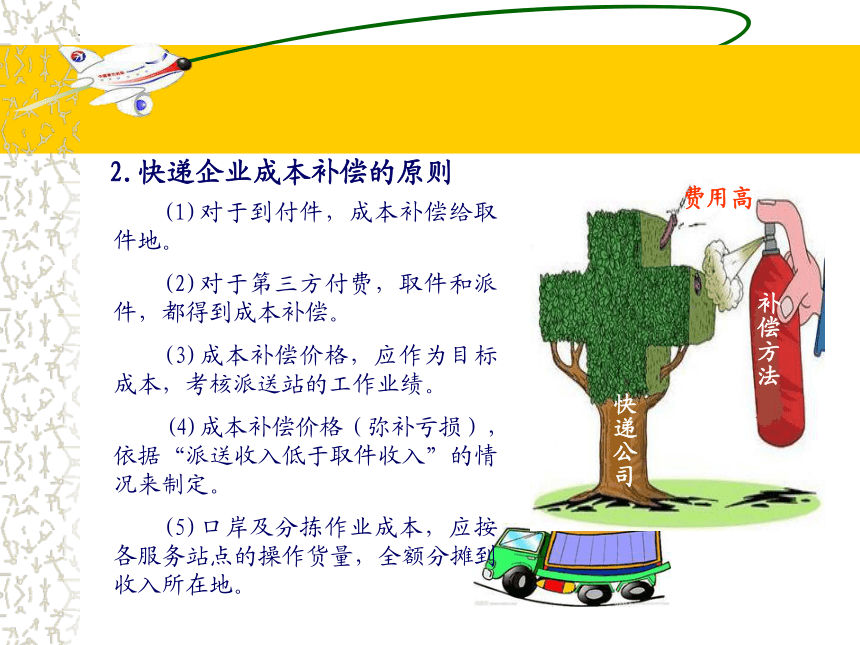 2. 快递企业成本补偿的原则

(1) 对于到付件，成本补偿给取件地。

(2) 对于第三方付费，取件和派件，都得到成本补偿。

(3) 成本补偿价格，应作为目标成本，考核派送站的工作业绩。

(4) 成本补偿价格（弥补亏损），依据“派送收入低于取件收入”的情况来制定。

(5) 口岸及分拣作业成本，应按各服务站点的操作货量，全额分摊到收入所在地。

费用高

补偿方法

快递公司